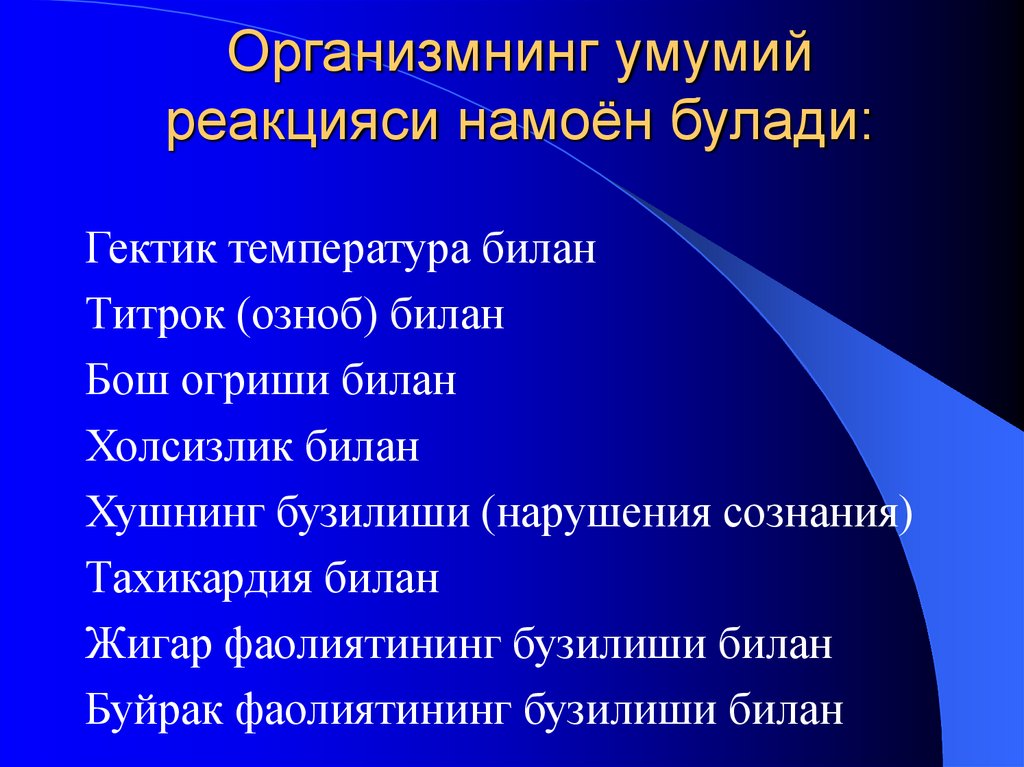 Организмнинг умумий реакцияси намоён булади:

Гектик температура билан
Титрок (озноб) билан
Бош огриши билан
Холсизлик билан
Хушнинг бузилиши (нарушения сознания)
Тахикардия билан
Жигар фаолиятининг бузилиши билан
Буйрак фаолиятининг бузилиши билан